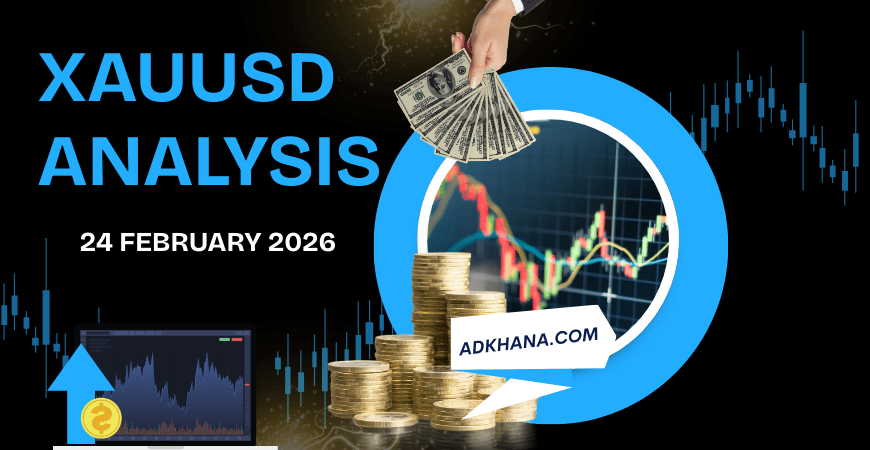 XAUUSD ANALYSIS

24 FEBRUARY 2026

ADKHANA.COM